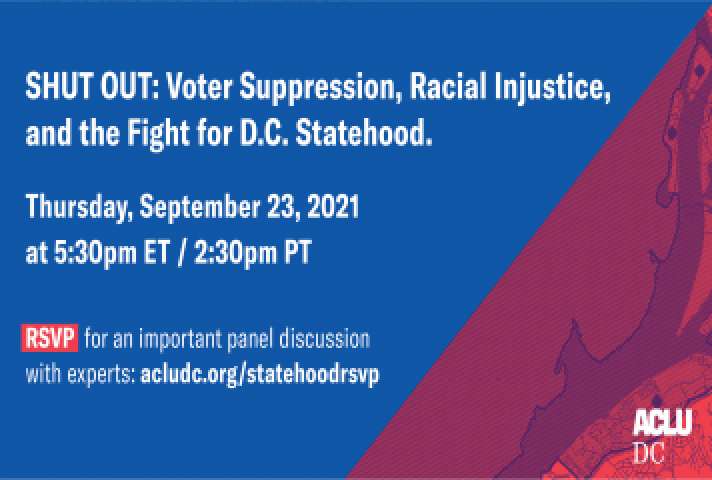 SHUT OUT: Voter Suppression, Racial Injustice, and the Fight for D.C. Statehood.

Thursday, September 23, 2021
at 5:30pm ET / 2:30pm PT

RSVP for an important panel discussion with experts: acludc.org/statehoodrsvp

ACLU
DC